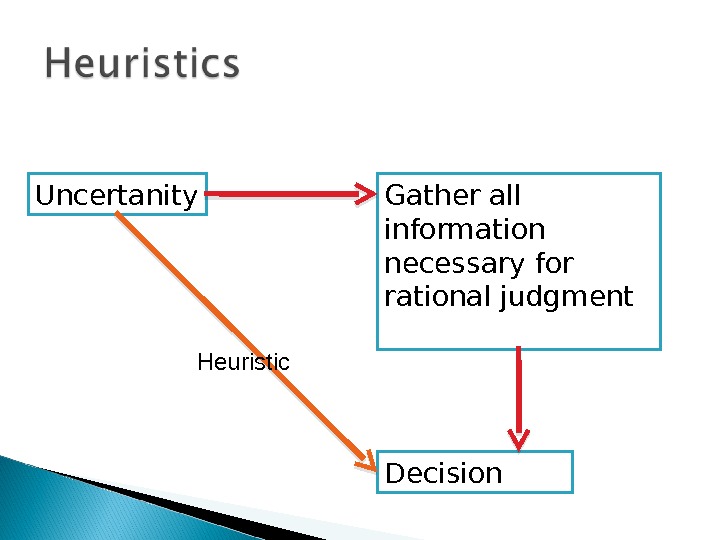 Heuristics

Uncertanity

Gather all information necessary for rational judgment

Heuristic

Decision